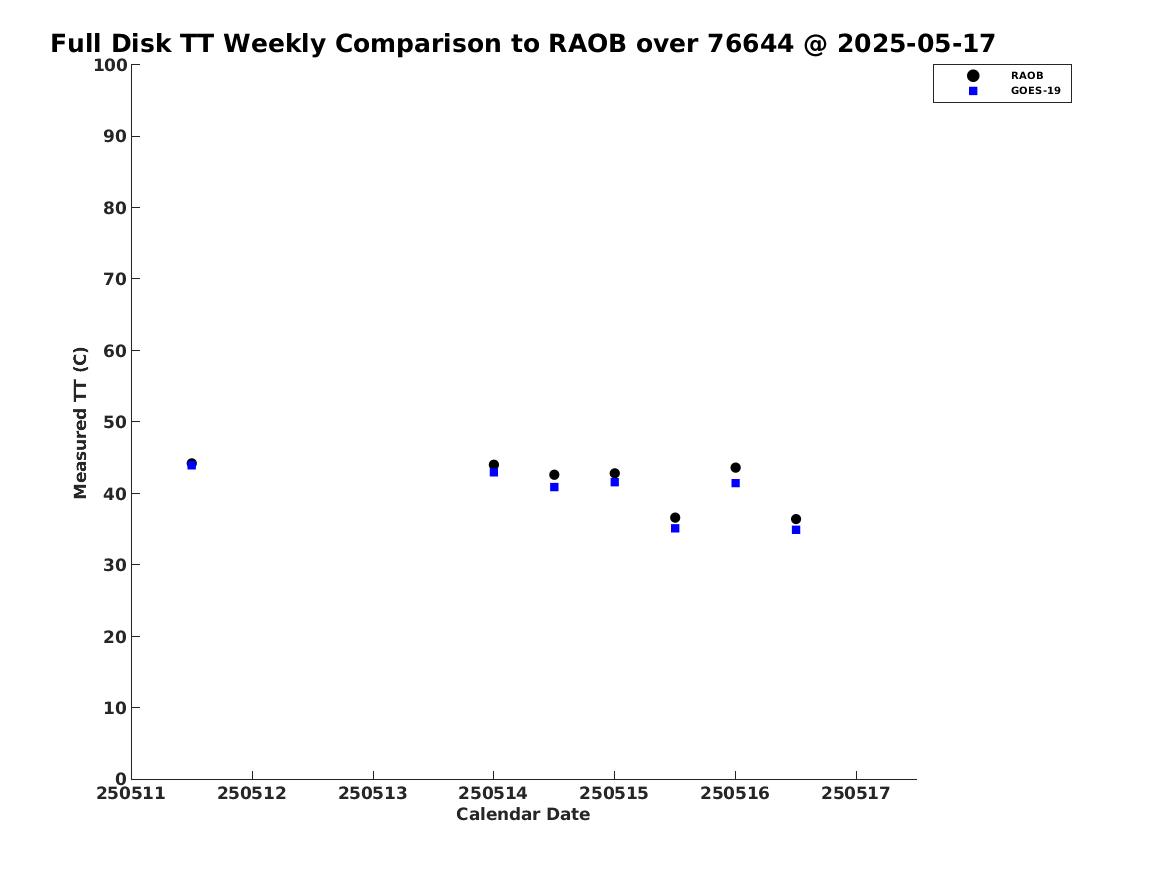 Full Disk TT Weekly Comparison to RAOB over 76644 @ 2025-05-17

RAOB
GOES-19

Measured TT (C)

100
90
80
70
60
50
40
30
20
10
0

250511 250512 250513 250514 250515 250516 250517

Calendar Date